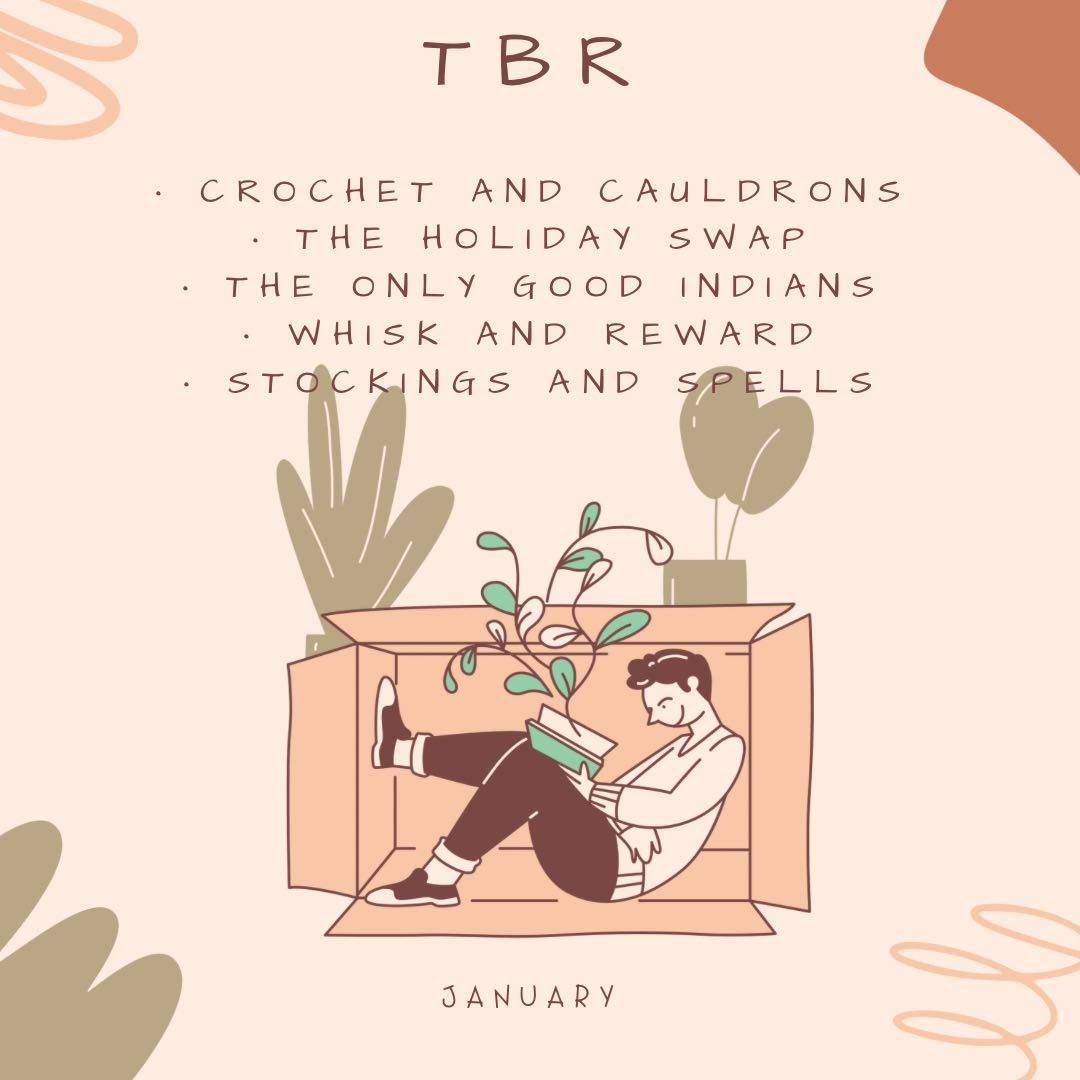 TBR

· CROCHET AND CAULDRONS
· THE HOLIDAY SWAP
· THE ONLY GOOD INDIANS
· WHISK AND REWARD
· STOCKINGS AND SPELLS

JANUARY